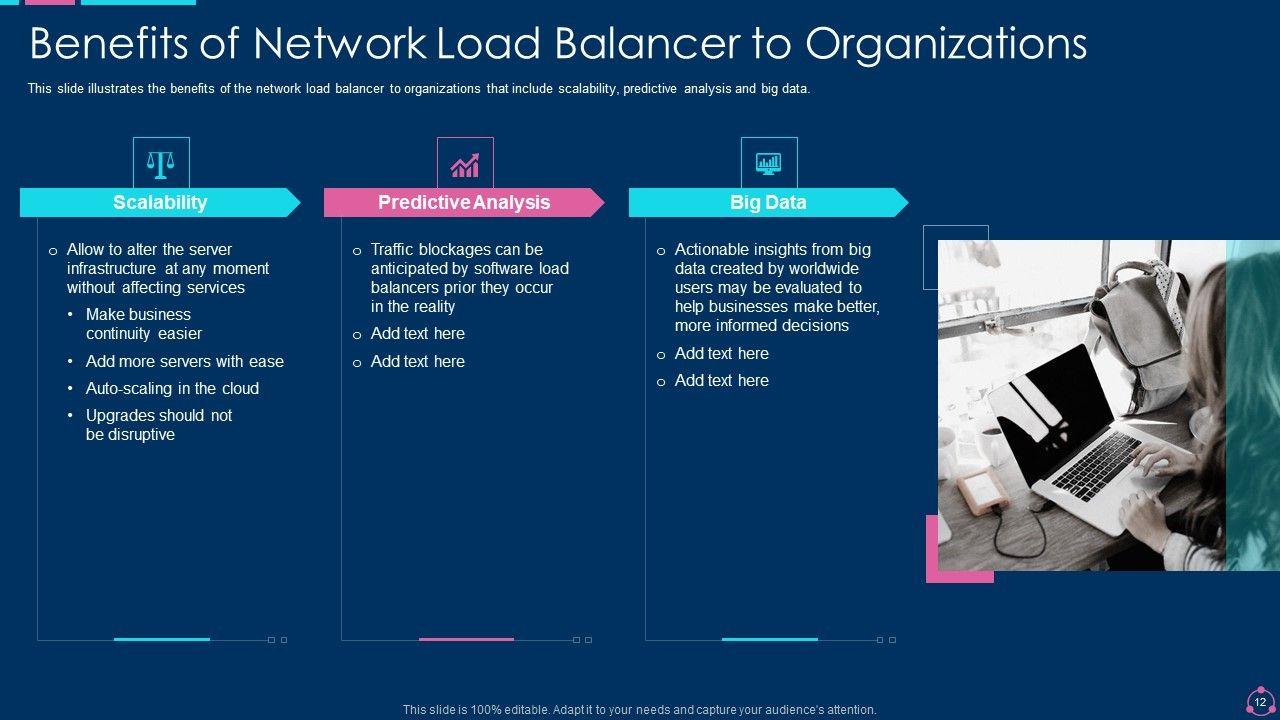 Benefits of Network Load Balancer to Organizations

This slide illustrates the benefits of the network load balancer to organizations that include scalability, predictive analysis and big data.

Scalability

o Allow to alter the server infrastructure at any moment without affecting services

• Make business continuity easier
• Add more servers with ease
• Auto-scaling in the cloud
• Upgrades should not be disruptive

Predictive Analysis

o Traffic blockages can be anticipated by software load balancers prior they occur in the reality
o Add text here
o Add text here

Big Data

o Actionable insights from big data created by worldwide users may be evaluated to help businesses make better, more informed decisions
o Add text here
o Add text here

This slide is 100% editable. Adapt it to your needs and capture your audience's attention.

12